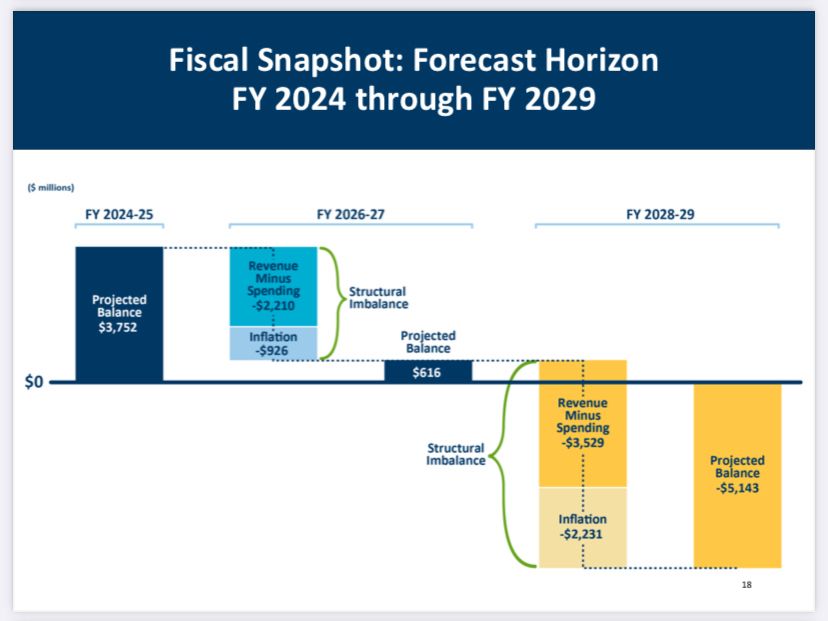 Fiscal Snapshot: Forecast Horizon
FY 2024 through FY 2029

($ millions)

FY 2024-25

FY 2026-27

FY 2028-29

Projected Balance $3,752

Revenue Minus Spending -$2,210

Inflation -$926

Structural Imbalance

Projected Balance

$616

$0

Structural Imbalance

Revenue Minus Spending -$3,529

Inflation -$2,231

Projected Balance -$5,143

18